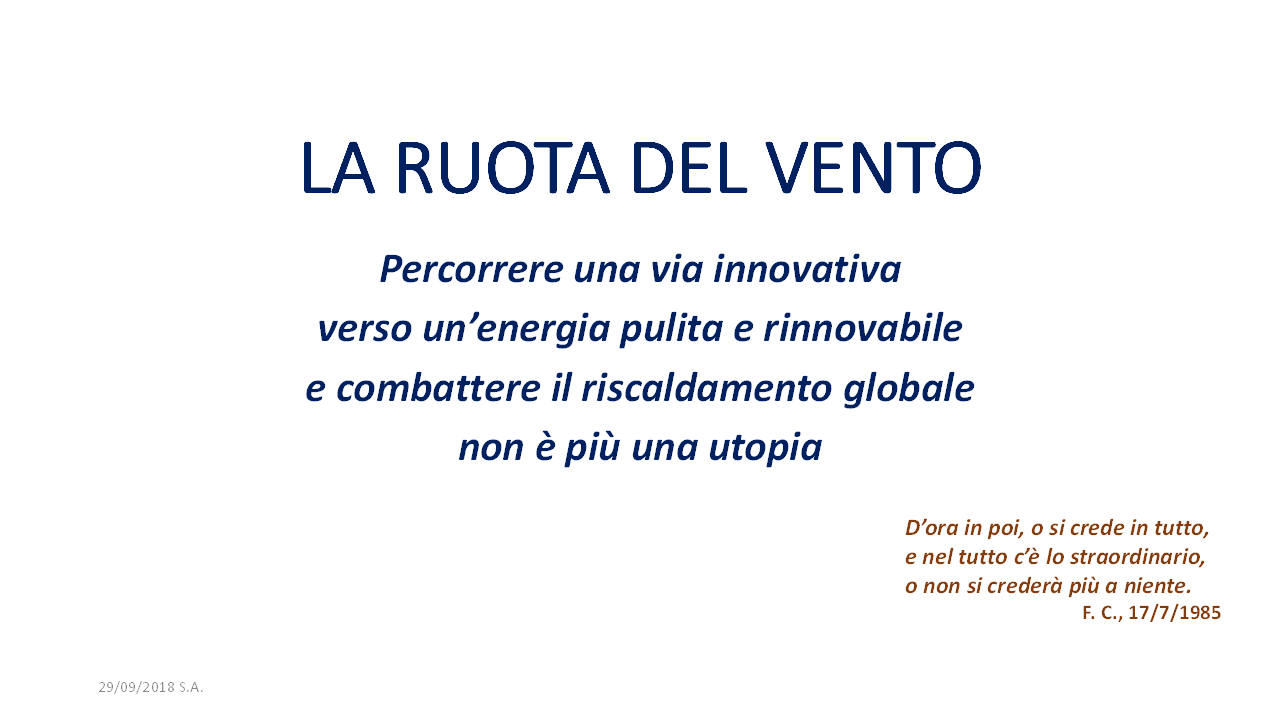 LA RUOTA DEL VENTO

Percorrere una via innovativa
verso un’energia pulita e rinnovabile
e combattere il riscaldamento globale
non è più una utopia

D’ora in poi, o si crede in tutto,
e nel tutto c’è lo straordinario,
o non si crederà più a niente.
F. C., 17/7/1985

29/09/2018 S.A.